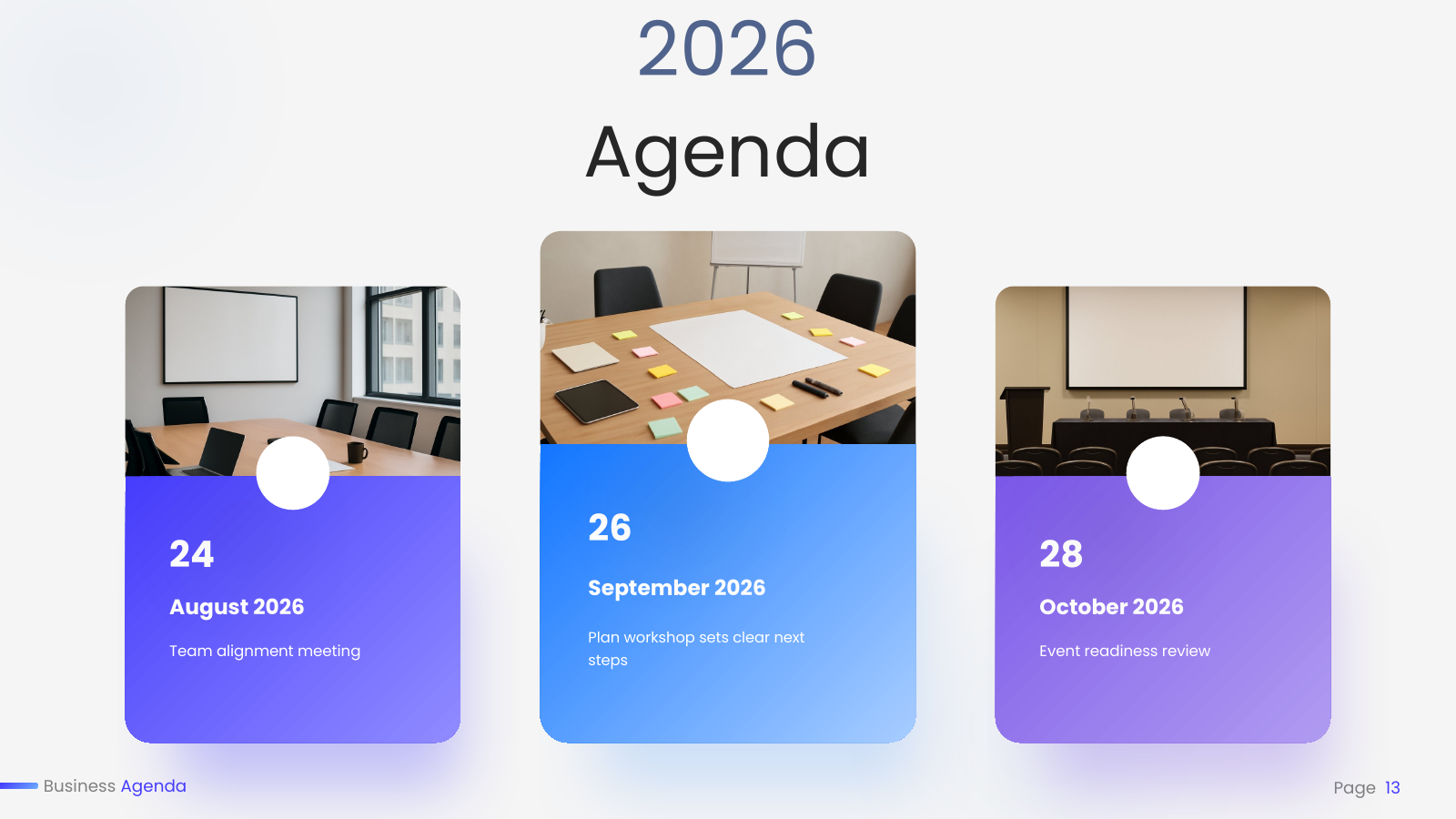 2026

Agenda

24

August 2026

Team alignment meeting

26

September 2026

Plan workshop sets clear next steps

28

October 2026

Event readiness review

Business Agenda

Page 13